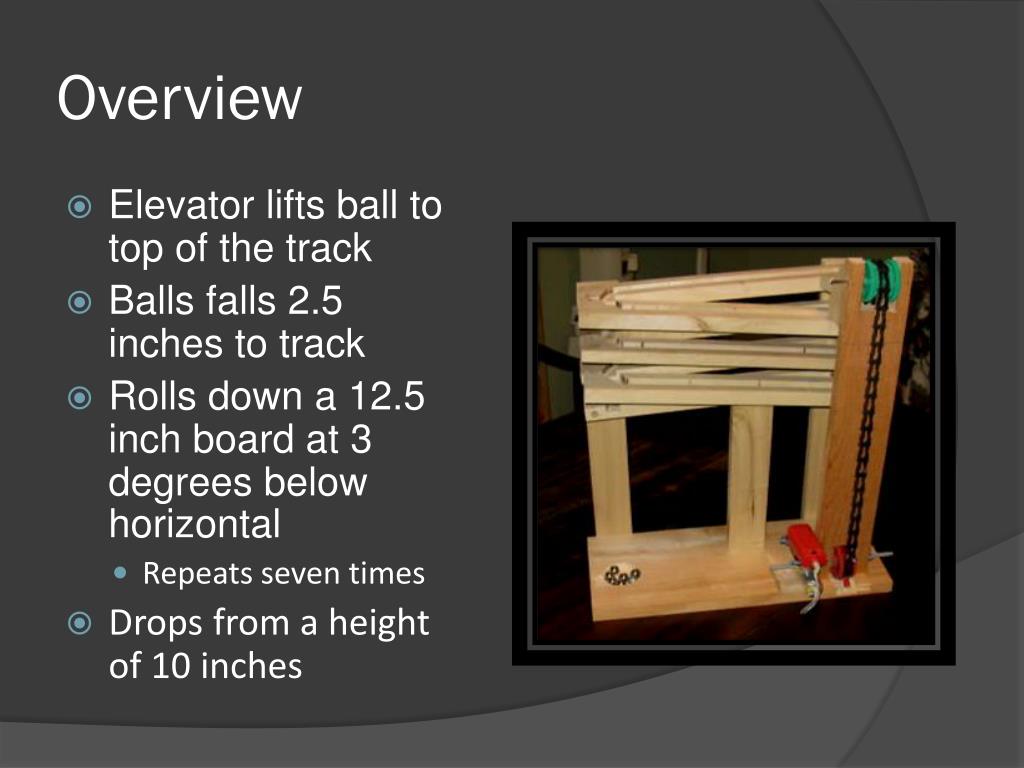 Overview

Elevator lifts ball to top of the track

Balls falls 2.5 inches to track

Rolls down a 12.5 inch board at 3 degrees below horizontal

Repeats seven times

Drops from a height of 10 inches